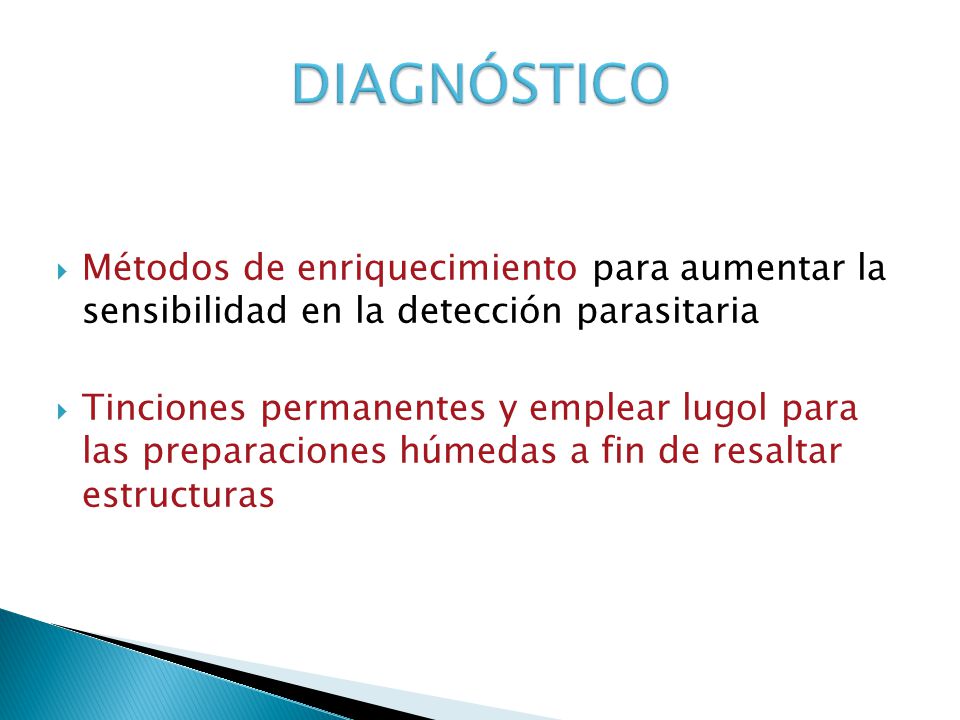 DIAGNÓSTICO

Métodos de enriquecimiento para aumentar la sensibilidad en la detección parasitaria

Tinciones permanentes y emplear lugol para las preparaciones húmedas a fin de resaltar estructuras